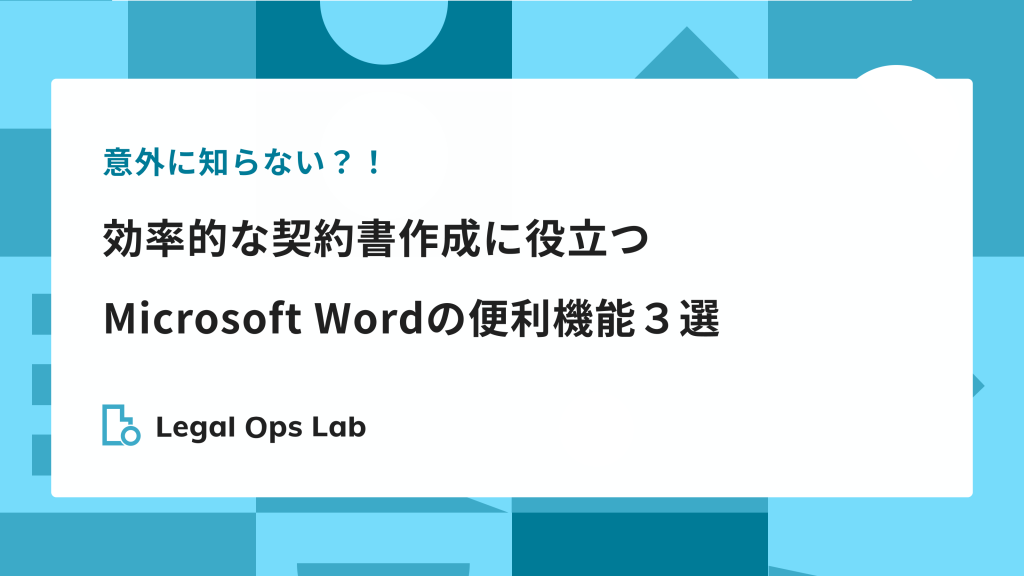 意外に知らない？！

効率的な契約書作成に役立つ

Microsoft Wordの便利機能３選

Legal Ops Lab